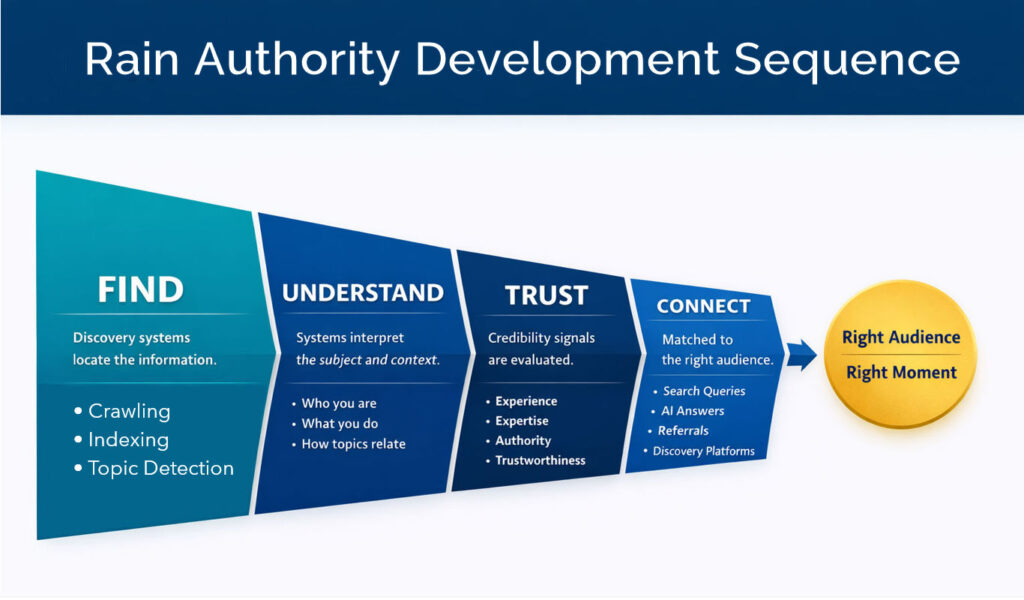 Rain Authority Development Sequence

FIND

Discovery systems locate the information.

• Crawling
• Indexing
• Topic Detection

UNDERSTAND

Systems interpret the subject and context.

• Who you are
• What you do
• How topics relate

TRUST

Credibility signals are evaluated.

• Experience
• Expertise
• Authority
• Trustworthiness

CONNECT

Matched to the right audience.

• Search Queries
• AI Answers
• Referrals
• Discovery Platforms

Right Audience

Right Moment